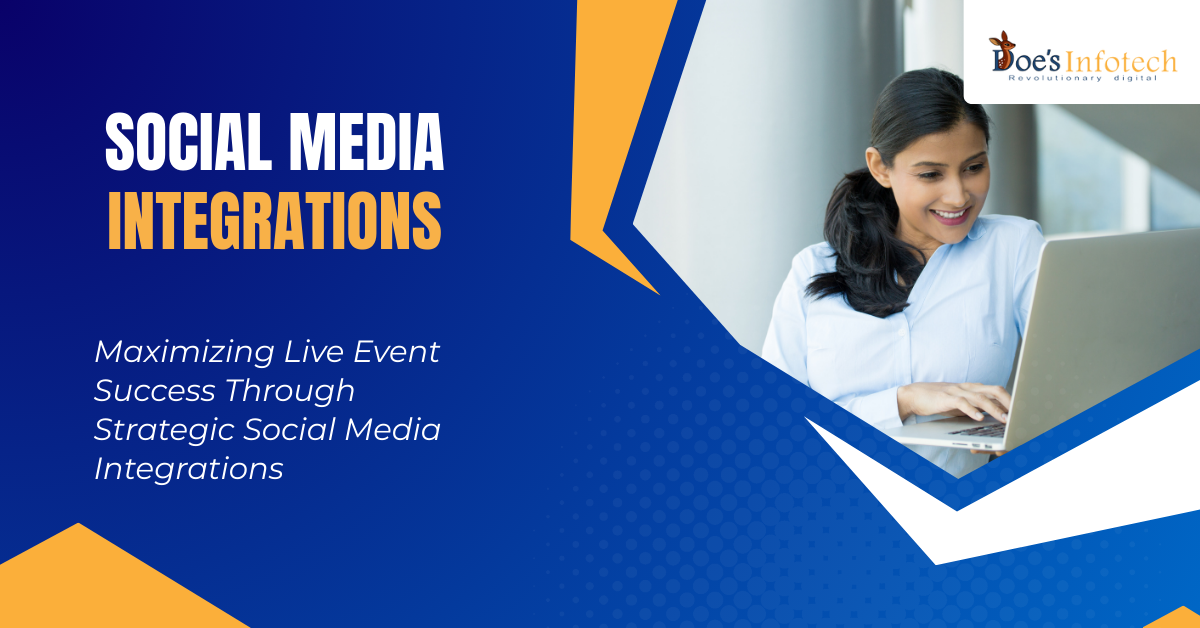 Doe's Infotech
Revolutionary digital

SOCIAL MEDIA
INTEGRATIONS

Maximizing Live Event Success Through Strategic Social Media Integrations